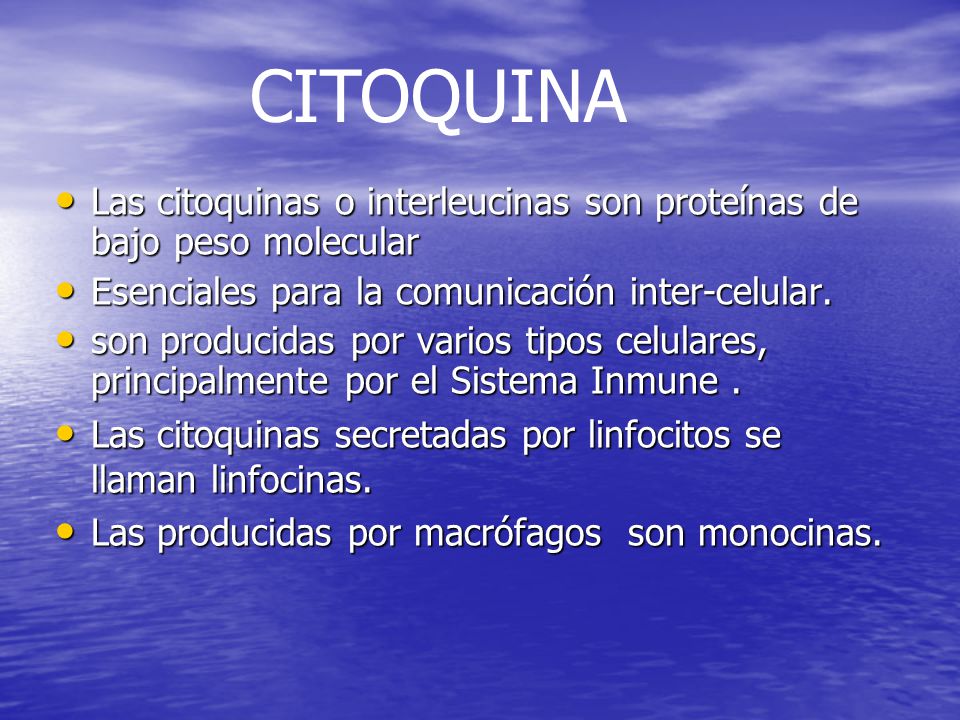 CITOQUINA

• Las citoquinas o interleucinas son proteínas de bajo peso molecular
• Esenciales para la comunicación inter-celular.
• son producidas por varios tipos celulares, principalmente por el Sistema Inmune .
• Las citoquinas secretadas por linfocitos se llaman linfocinas.
• Las producidas por macrófagos son monocinas.